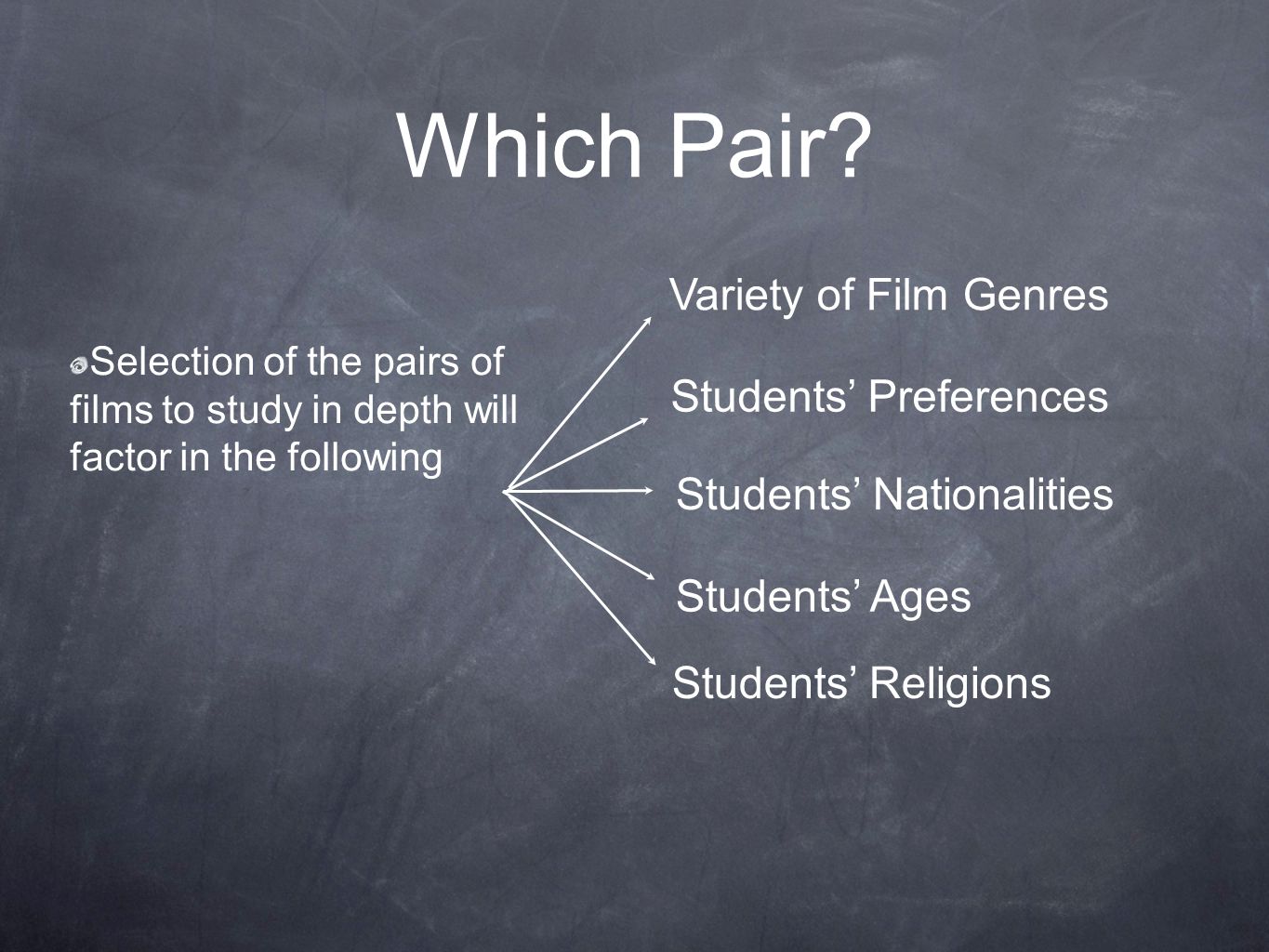 Which Pair?

Selection of the pairs of films to study in depth will factor in the following

Variety of Film Genres

Students’ Preferences

Students’ Nationalities

Students’ Ages

Students’ Religions